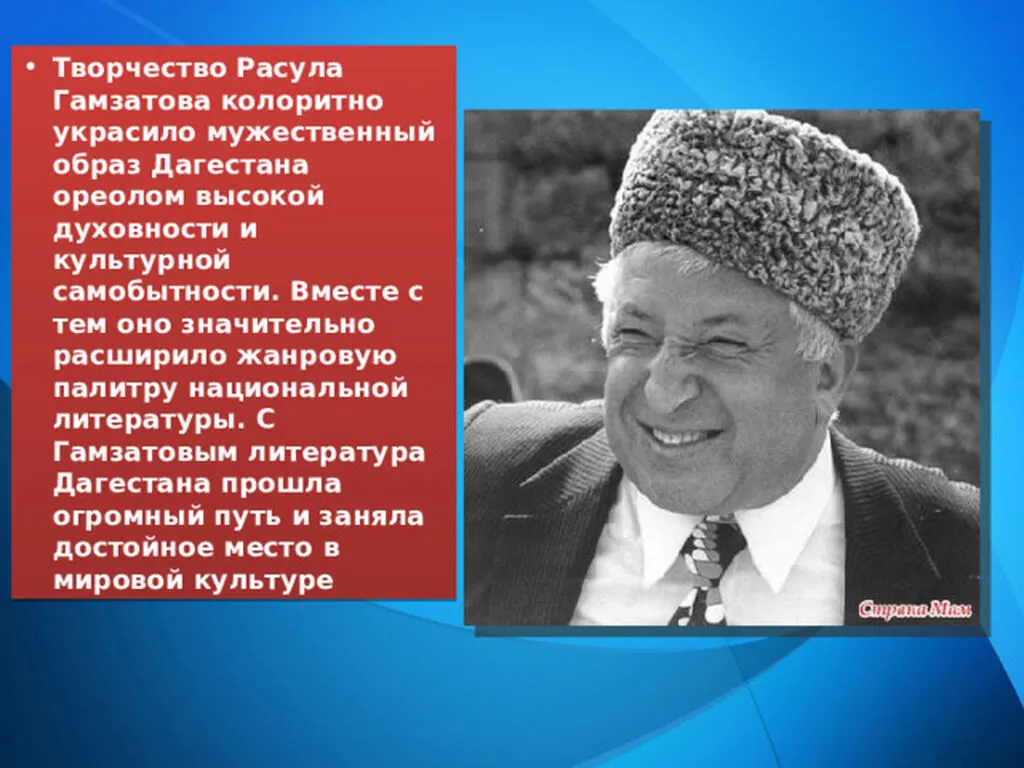 • Творчество Расула Гамзатова колоритно украсило мужественный образ Дагестана ореолом высокой духовности и культурной самобытности. Вместе с тем оно значительно расширило жанровую палитру национальной литературы. С Гамзатовым литература Дагестана прошла огромный путь и заняла достойное место в мировой культуре

Страна Мам